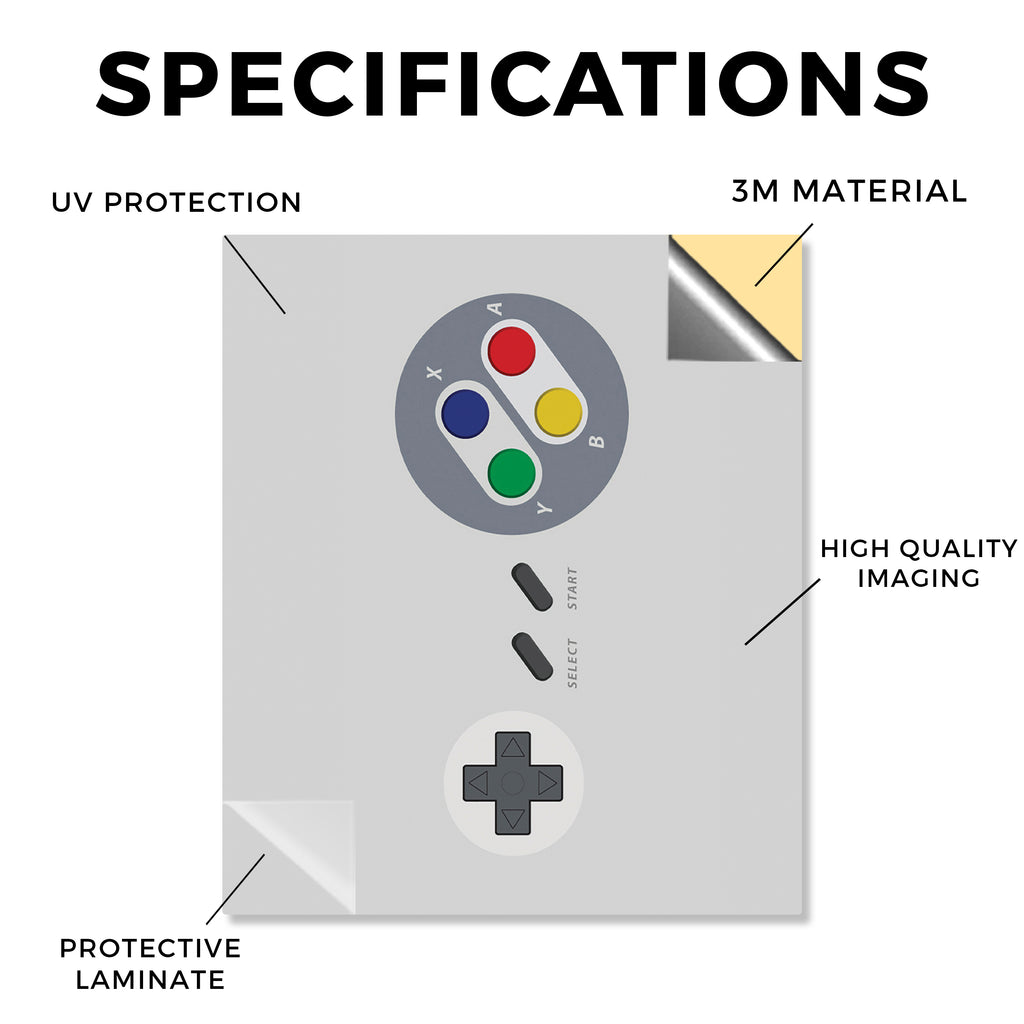 SPECIFICATIONS

UV PROTECTION

3M MATERIAL

A

X

B

Y

START

SELECT

HIGH QUALITY IMAGING

PROTECTIVE LAMINATE